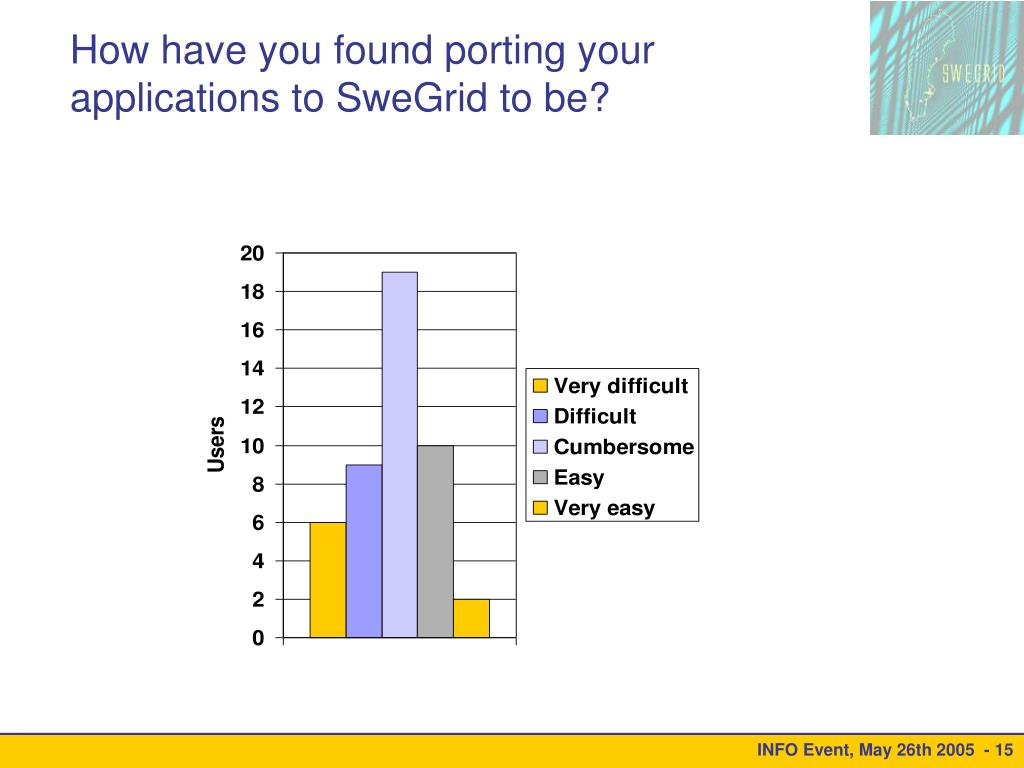 How have you found porting your applications to SweGrid to be?

SWEGRID

20
18
16
14
12
10
8
6
4
2
0

Users

Very difficult
Difficult
Cumbersome
Easy
Very easy

INFO Event, May 26th 2005 - 15